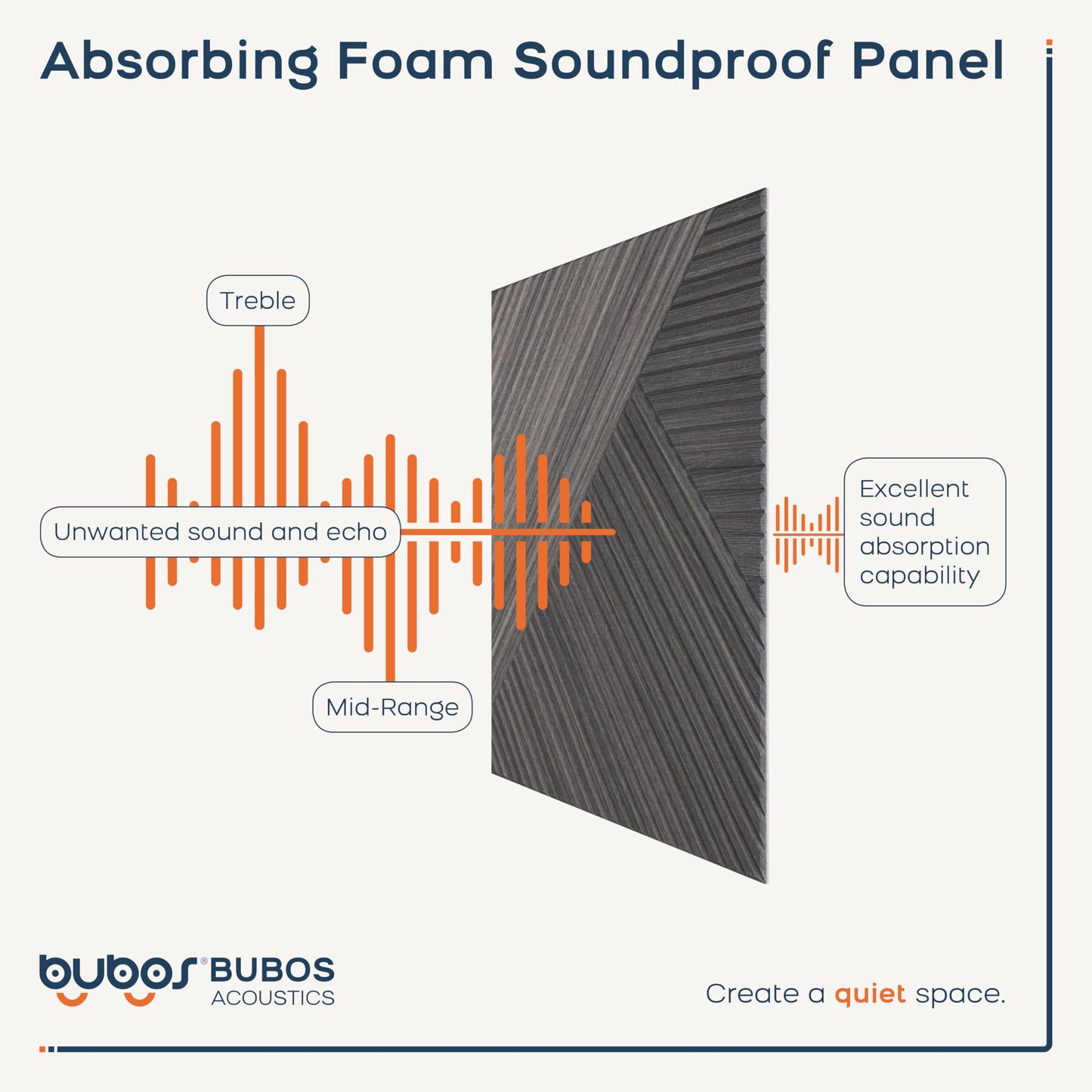 Absorbing Foam Soundproof Panel

Treble

Unwanted sound and echo

Mid-Range

Excellent sound absorption capability

bubos® BUBOS ACOUSTICS

Create a quiet space.